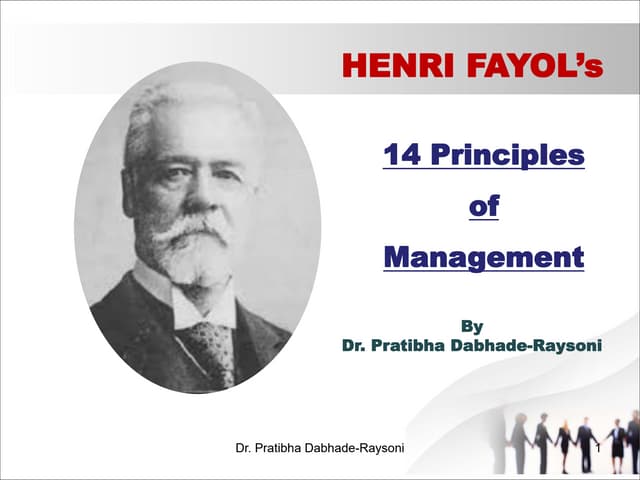 HENRI FAYOL's

14 Principles

of

Management

By
Dr. Pratibha Dabhade-Raysoni

Dr. Pratibha Dabhade-Raysoni

1